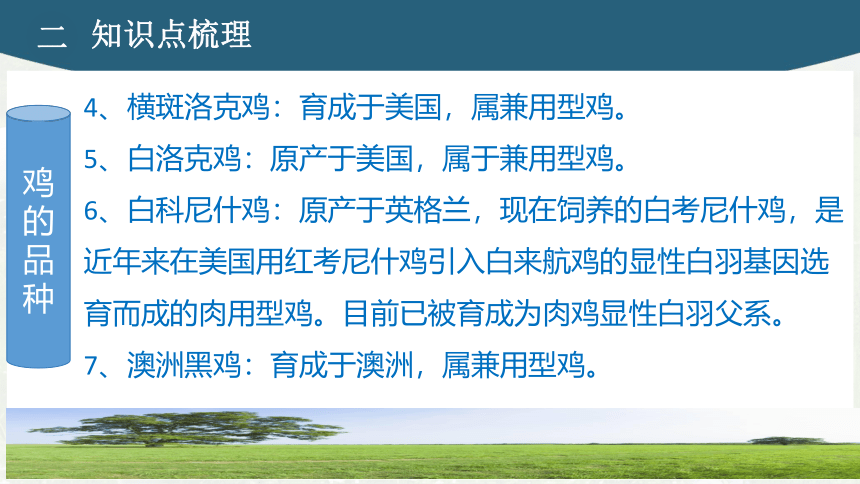 二 知识点梳理

鸡的品种

4、横斑洛克鸡：育成于美国，属兼用型鸡。

5、白洛克鸡：原产于美国，属于兼用型鸡。

6、白科尼什鸡：原产于英格兰，现在饲养的白考尼什鸡，是近年来在美国用红考尼什鸡引入白来航鸡的显性白羽基因选育而成的肉用型鸡。目前已被育成为肉鸡显性白羽父系。

7、澳洲黑鸡：育成于澳洲，属兼用型鸡。